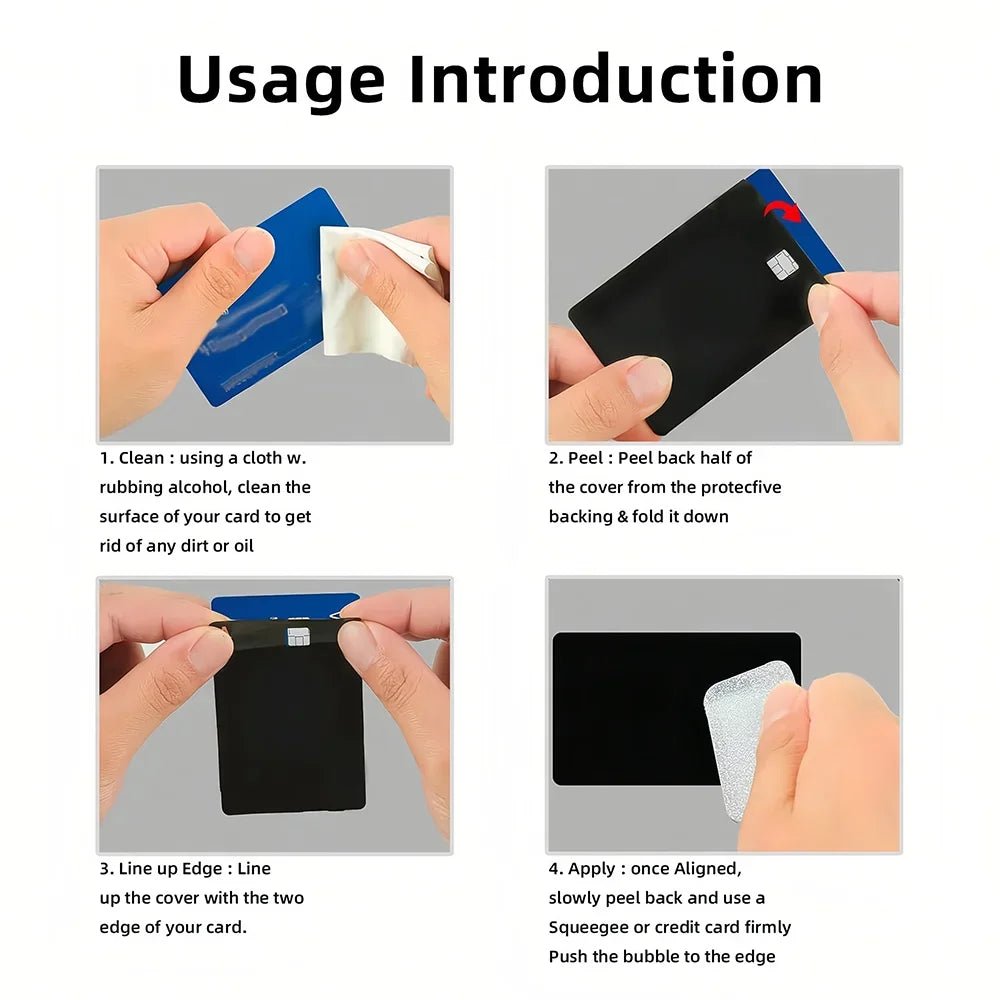 Usage Introduction

1. Clean : using a cloth w. rubbing alcohol, clean the surface of your card to get rid of any dirt or oil

2. Peel : Peel back half of the cover from the protecfive backing & fold it down

3. Line up Edge : Line up the cover with the two edge of your card.

4. Apply : once Aligned, slowly peel back and use a Squeegee or credit card firmly Push the bubble to the edge